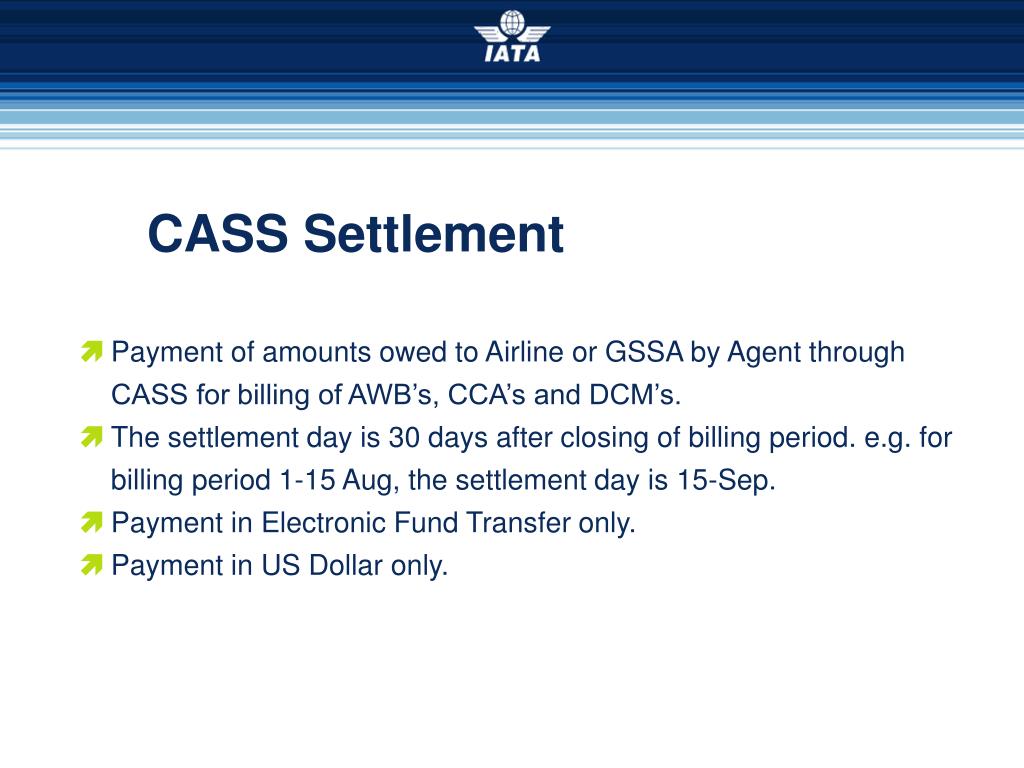 IATA

CASS Settlement

Payment of amounts owed to Airline or GSSA by Agent through CASS for billing of AWB’s, CCA’s and DCM’s.

The settlement day is 30 days after closing of billing period. e.g. for billing period 1-15 Aug, the settlement day is 15-Sep.

Payment in Electronic Fund Transfer only.

Payment in US Dollar only.